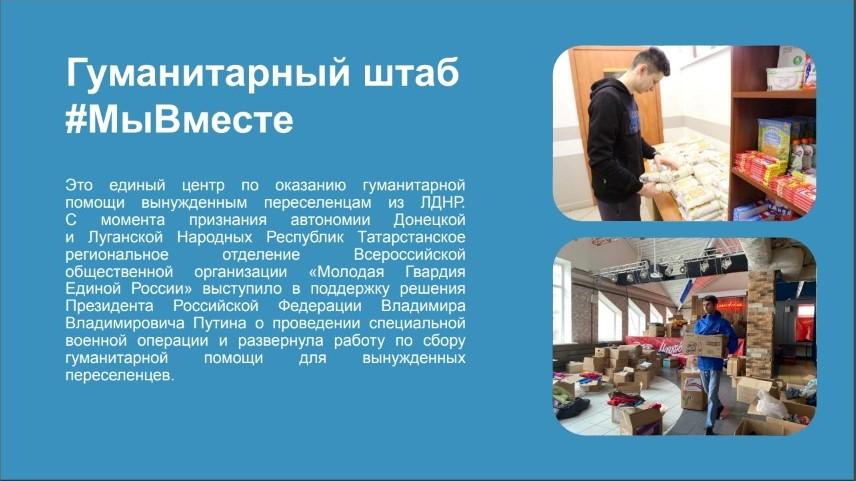 Гуманитарный штаб #МыВместе

Это единый центр по оказанию гуманитарной помощи вынужденным переселенцам из ЛДНР. С момента признания автономии Донецкой и Луганской Народных Республик Татарстанское региональное отделение Всероссийской общественной организации «Молодая Гвардия Единой России» выступило в поддержку решения Президента Российской Федерации Владимира Владимировича Путина о проведении специальной военной операции и развернула работу по сбору гуманитарной помощи для вынужденных переселенцев.